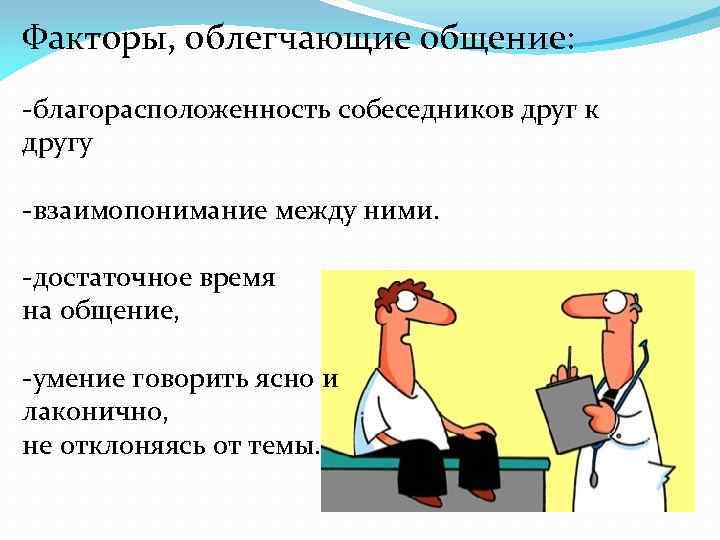 Факторы, облегчающие общение:

-благорасположенность собеседников друг к другу

-взаимопонимание между ними.

-достаточное время на общение,

-умение говорить ясно и лаконично, не отклоняясь от темы.